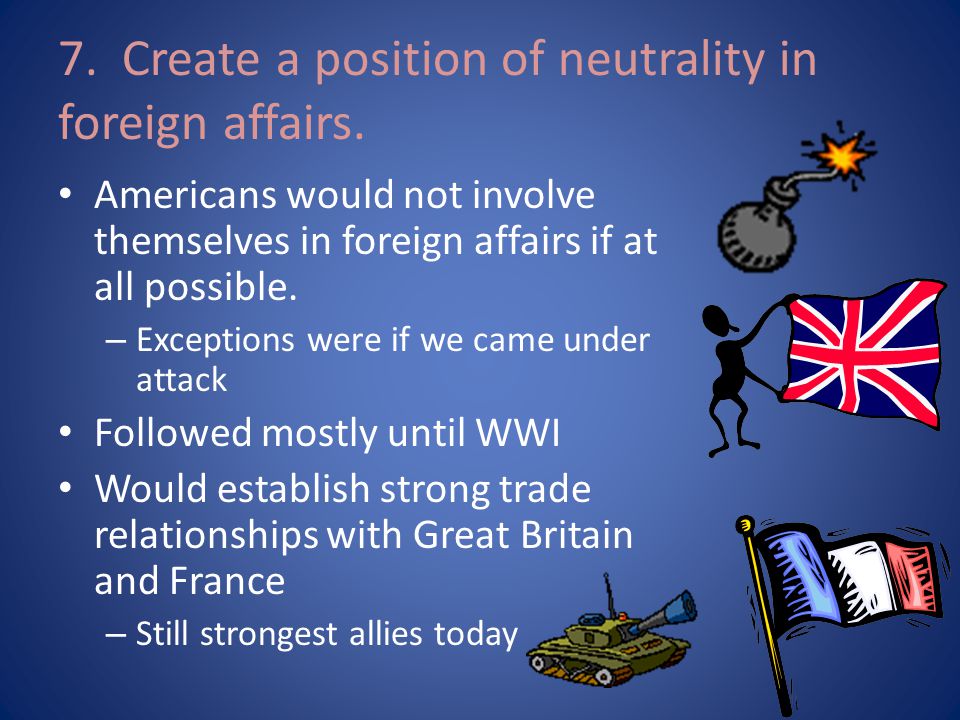 7. Create a position of neutrality in foreign affairs.

• Americans would not involve themselves in foreign affairs if at all possible.
– Exceptions were if we came under attack
• Followed mostly until WWI
• Would establish strong trade relationships with Great Britain and France
– Still strongest allies today